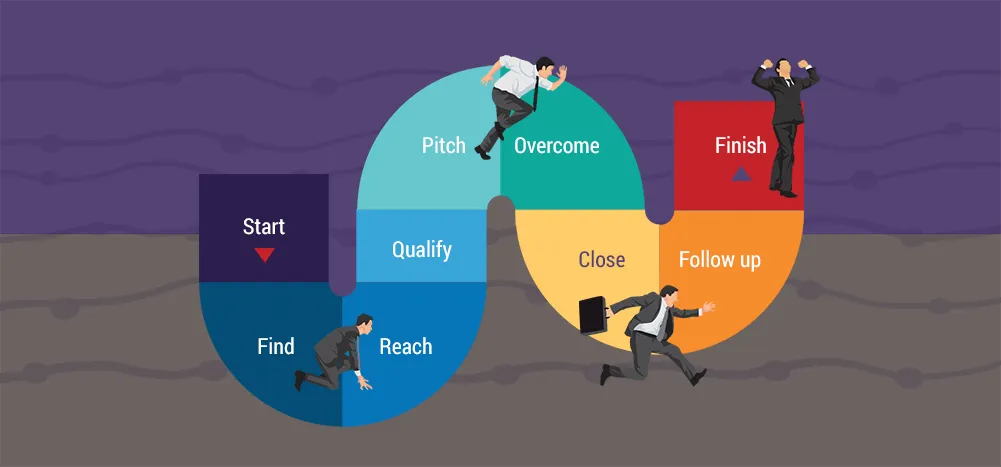 Start
Find
Reach
Qualify
Pitch
Overcome
Close
Follow up
Finish